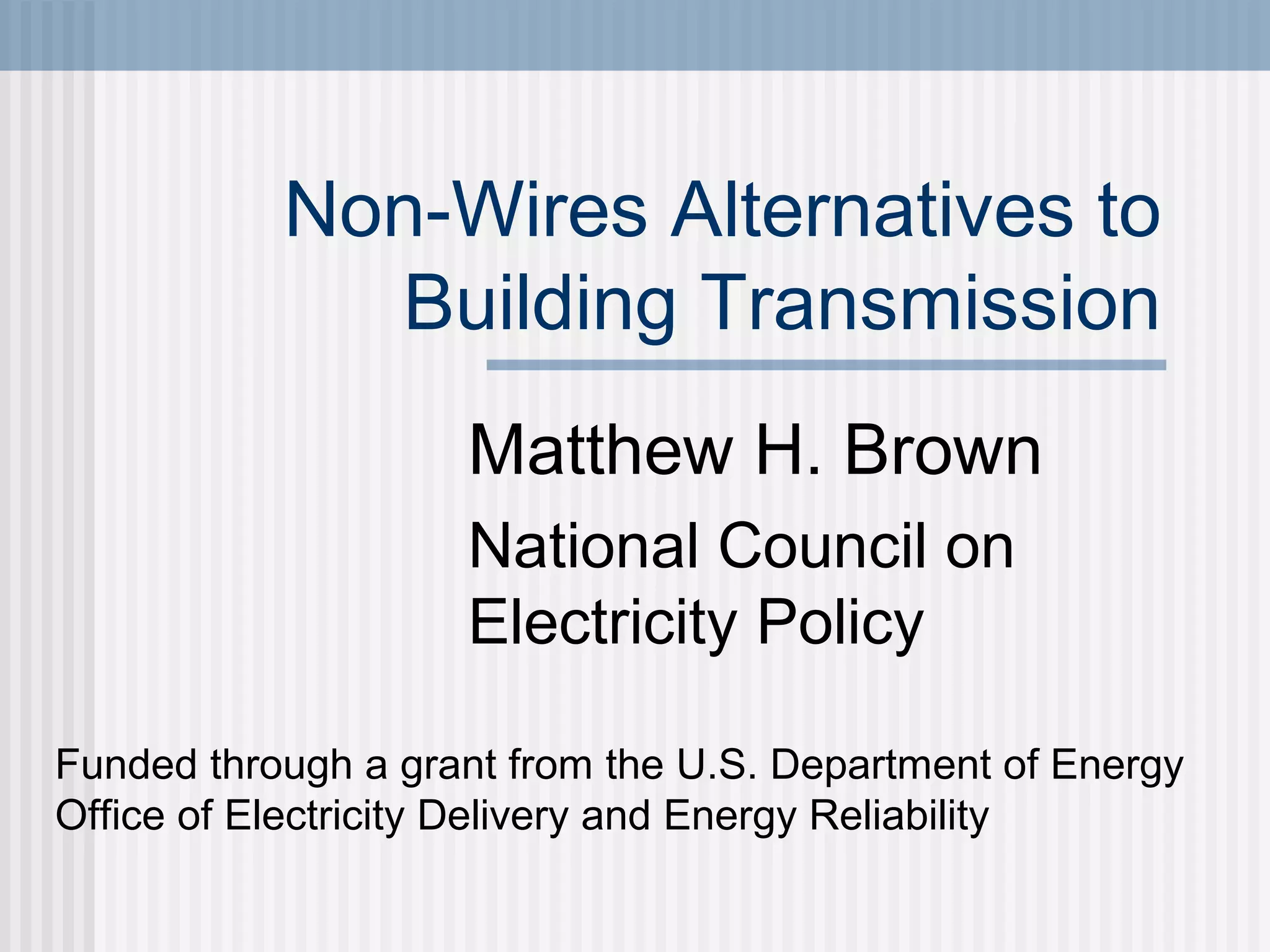 Non-Wires Alternatives to Building Transmission

Matthew H. Brown

National Council on Electricity Policy

Funded through a grant from the U.S. Department of Energy Office of Electricity Delivery and Energy Reliability